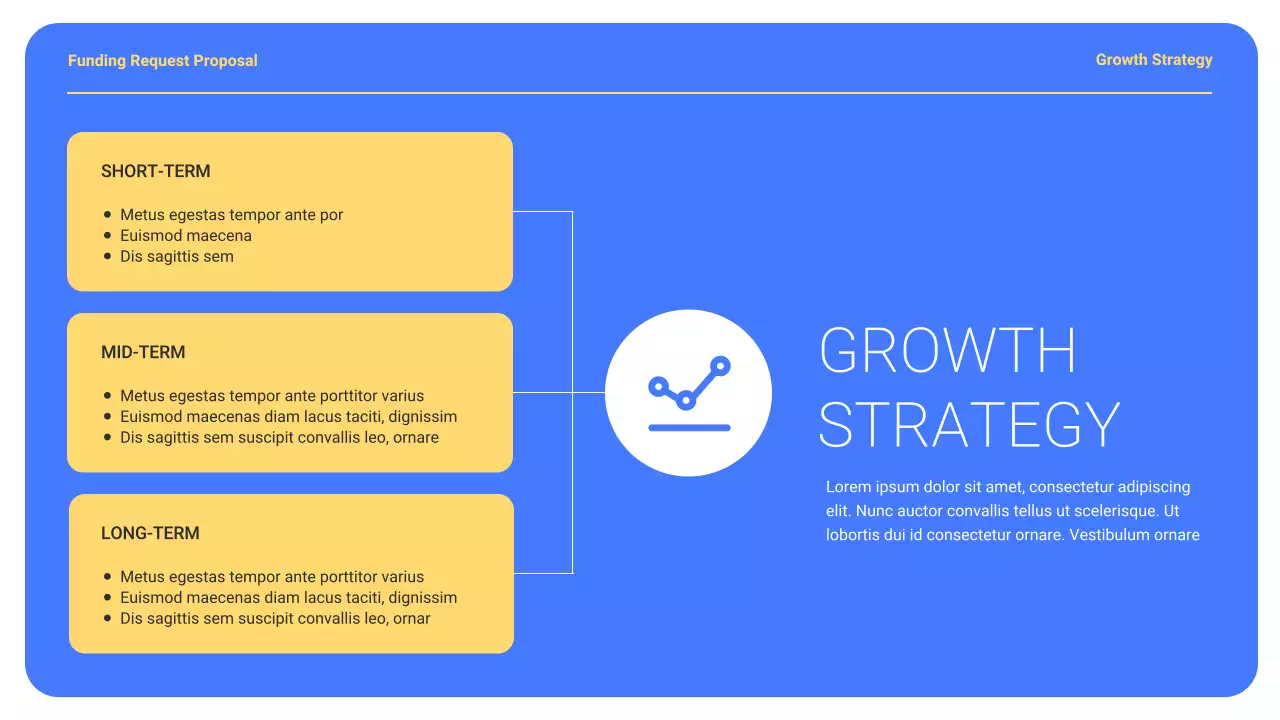 Funding Request Proposal

Growth Strategy

SHORT-TERM

- Metus egestas tempor ante por
- Euismod maecena
- Dis sagittis sem

MID-TERM

- Metus egestas tempor ante porttitor varius
- Euismod maecenas diam lacus taciti, dignissim
- Dis sagittis sem suscipit convallis leo, ornare

LONG-TERM

- Metus egestas tempor ante porttitor varius
- Euismod maecenas diam lacus taciti, dignissim
- Dis sagittis sem suscipit convallis leo, ornar

GROWTH STRATEGY

Lorem ipsum dolor sit amet, consectetur adipiscing elit. Nunc auctor convallis tellus ut scelerisque. Ut lobortis dui id consectetur ornare. Vestibulum ornare